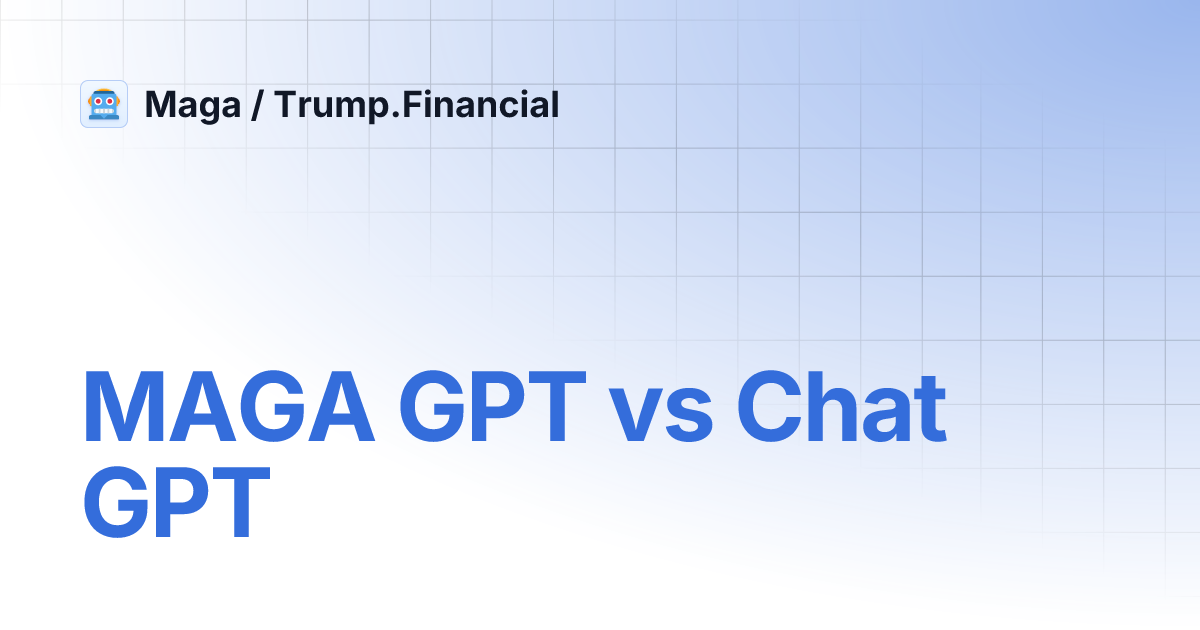 Maga / Trump.Financial

MAGA GPT vs Chat GPT